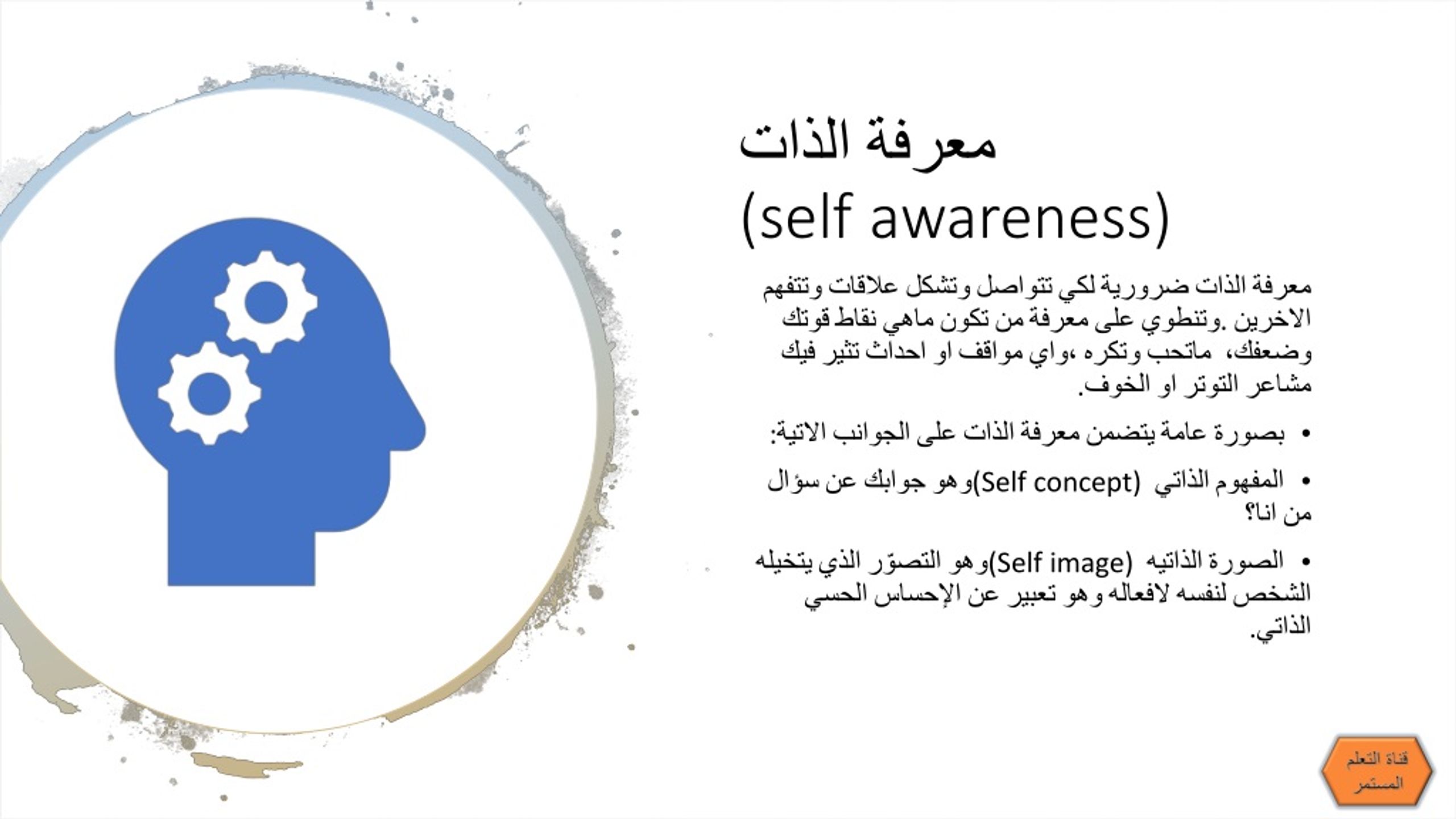 معرفة الذات
(self awareness)

معرفة الذات ضرورية لكي تتواصل وتشكل علاقات وتتفهم الاخرين .وتنطوي على معرفة من تكون ماهي نقاط قوتك وضعفك، ماتحب وتكره ،واي مواقف او احداث تثير فيك مشاعر التوتر او الخوف.

• بصورة عامة يتضمن معرفة الذات على الجوانب الاتية:

• المفهوم الذاتي (Self concept)وهو جوابك عن سؤال من انا؟

• الصورة الذاتيه (Self image)وهو التصوّر الذي يتخيله الشخص لنفسه لافعاله وهو تعبير عن الإحساس الحسي الذاتي.

قناة التعلم المستمر